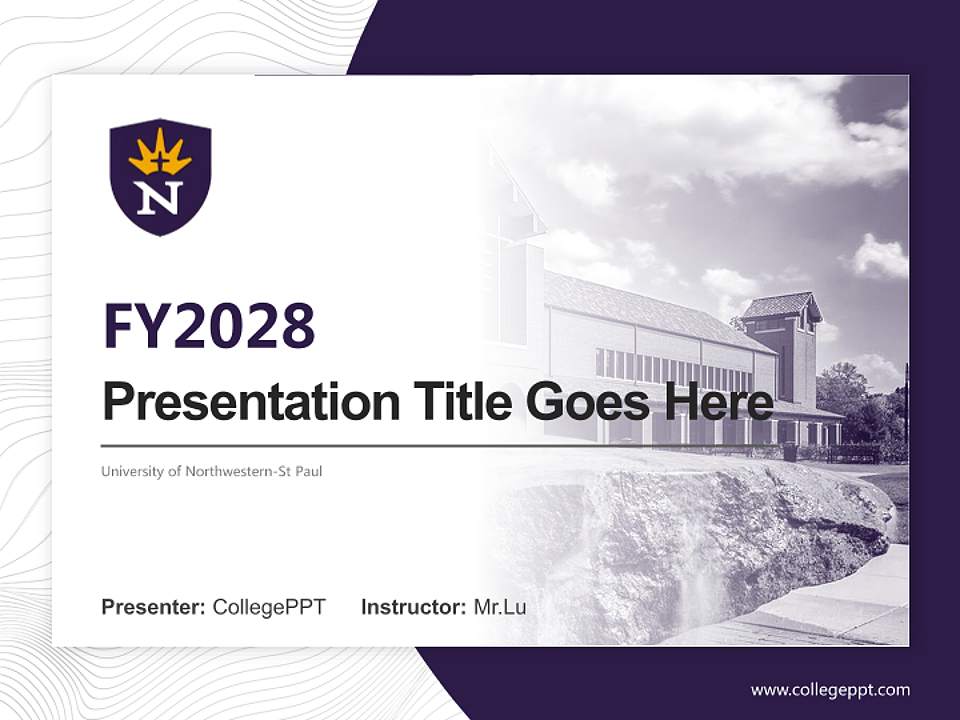 N

FY2028

Presentation Title Goes Here

University of Northwestern-St Paul

Presenter: CollegePPT Instructor: Mr.Lu

www.collegeppt.com